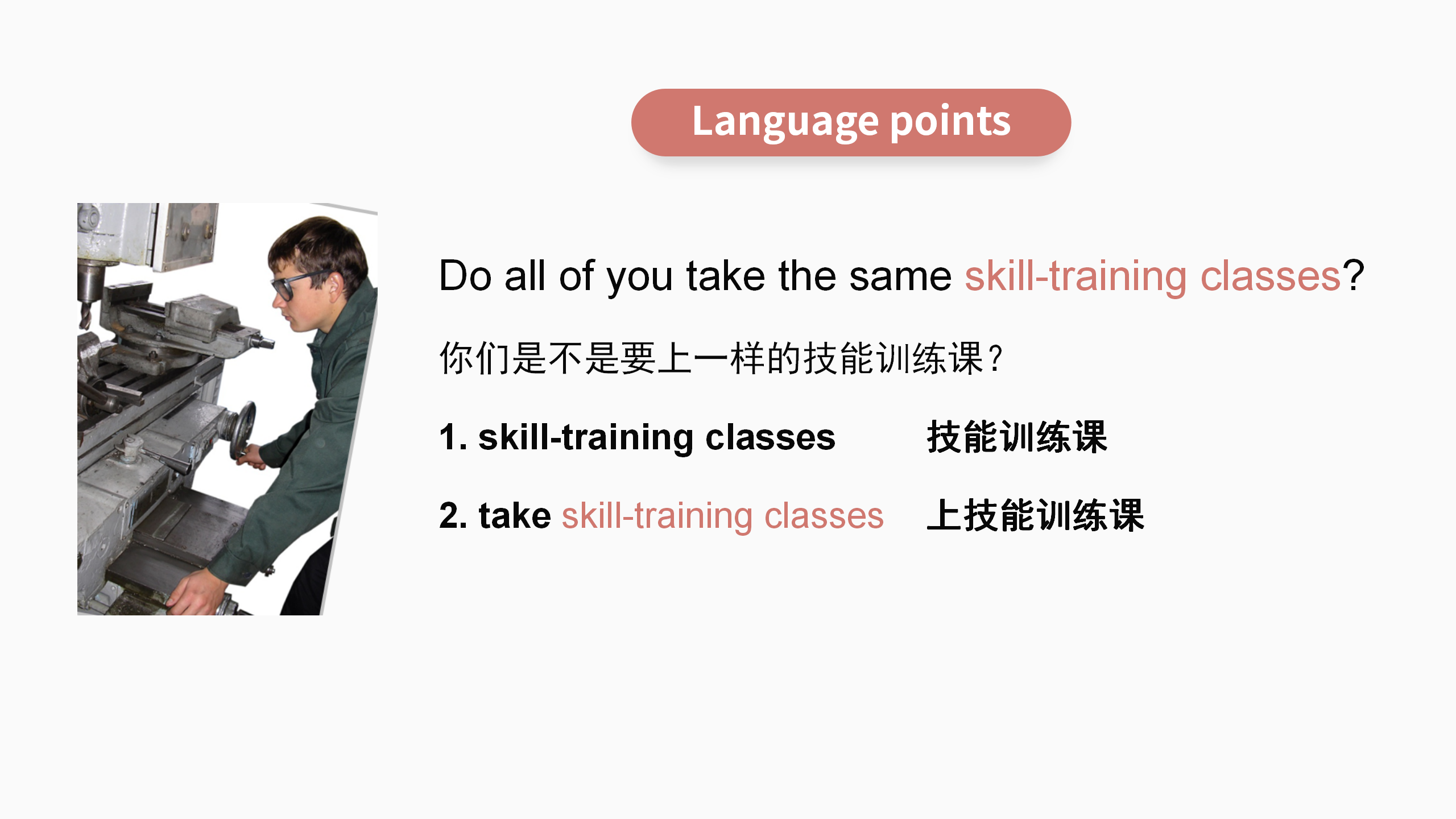 Language points

Do all of you take the same skill-training classes?

你们是不是要上一样的技能训练课？

1. skill-training classes 技能训练课

2. take skill-training classes 上技能训练课